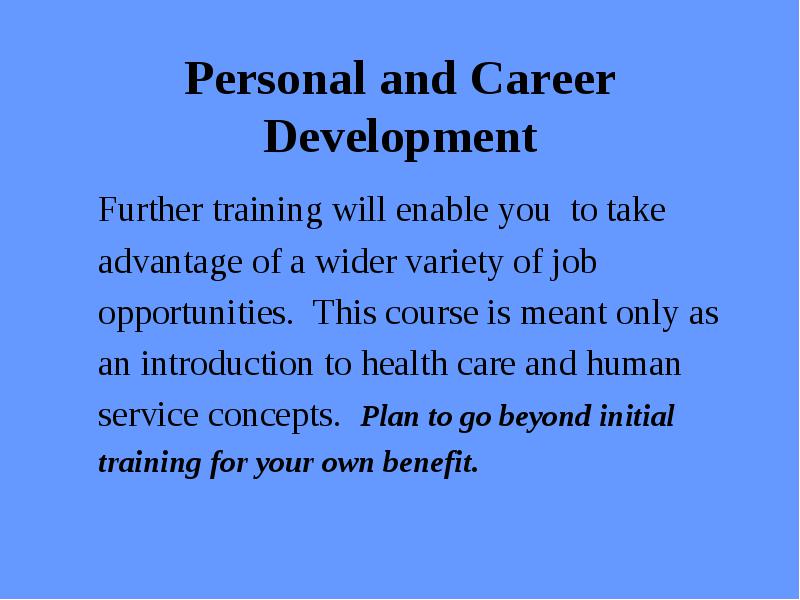 Personal and Career Development

Further training will enable you to take advantage of a wider variety of job opportunities. This course is meant only as an introduction to health care and human service concepts. Plan to go beyond initial training for your own benefit.